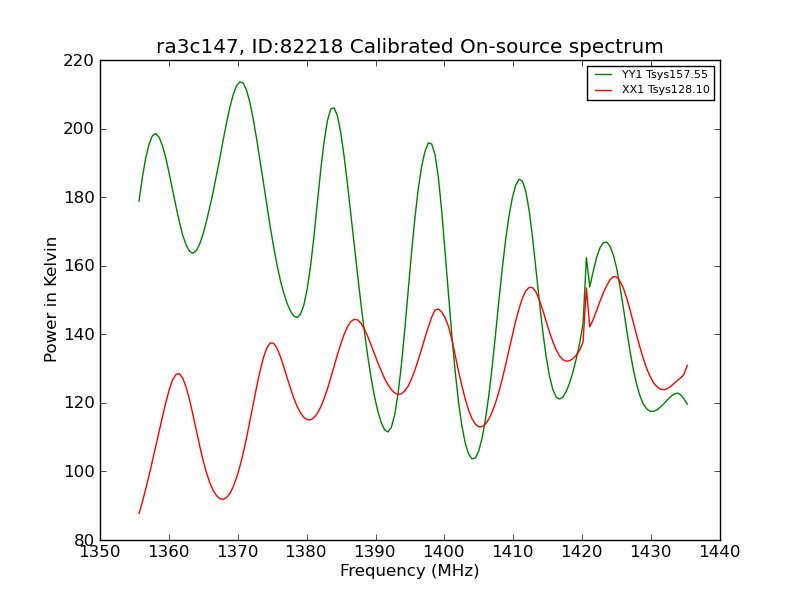 ra3c147, ID:82218 Calibrated On-source spectrum

YY1 Tsys157.55
XX1 Tsys128.10

Power in Kelvin

220
200
180
160
140
120
100
80

1350 1360 1370 1380 1390 1400 1410 1420 1430 1440

Frequency (MHz)